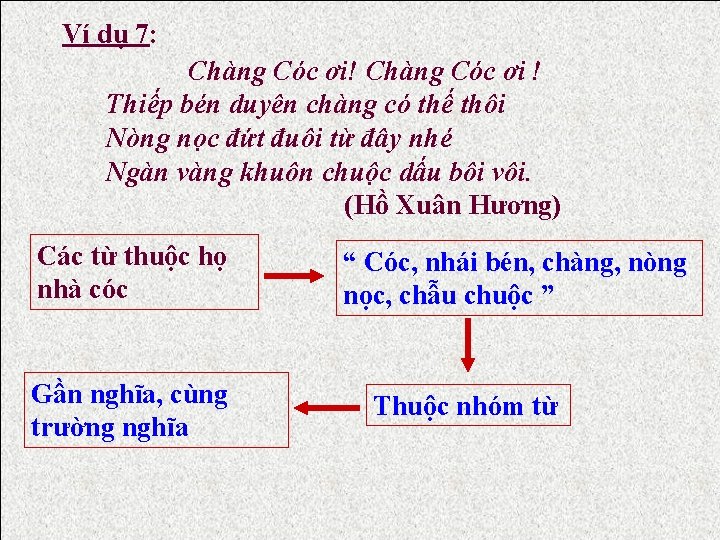 Ví dụ 7:

Chàng Cóc ơi! Chàng Cóc ơi !
Thiếp bén duyên chàng có thế thôi
Nòng nọc đứt đuôi từ đây nhé
Ngàn vàng khuôn chuộc dấu bôi vôi.
(Hồ Xuân Hương)

Các từ thuộc họ nhà cóc

“ Cóc, nhái bén, chàng, nòng nọc, chẫu chuộc ”

Thuộc nhóm từ

Gần nghĩa, cùng trường nghĩa